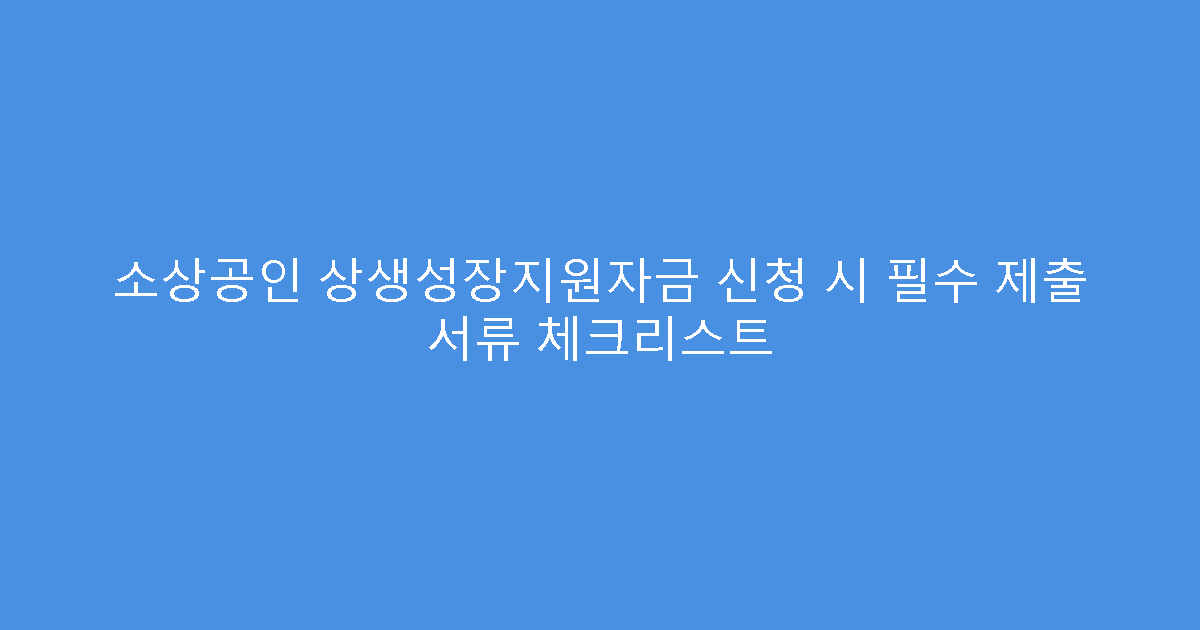 소상공인 상생성장지원자금 신청 시 필수 제출 서류 체크리스트